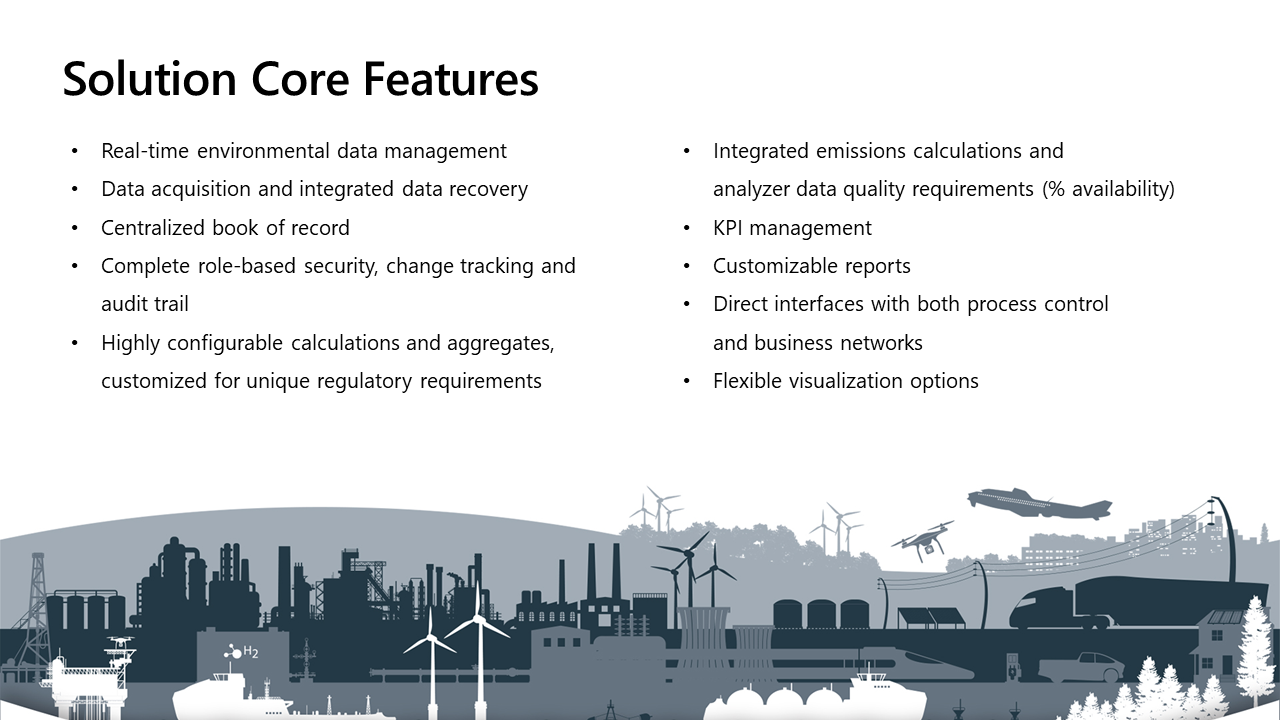 Solution Core Features

• Real-time environmental data management
• Data acquisition and integrated data recovery
• Centralized book of record
• Complete role-based security, change tracking and audit trail
• Highly configurable calculations and aggregates, customized for unique regulatory requirements

• Integrated emissions calculations and analyzer data quality requirements (% availability)
• KPI management
• Customizable reports
• Direct interfaces with both process control and business networks
• Flexible visualization options

$H_2$